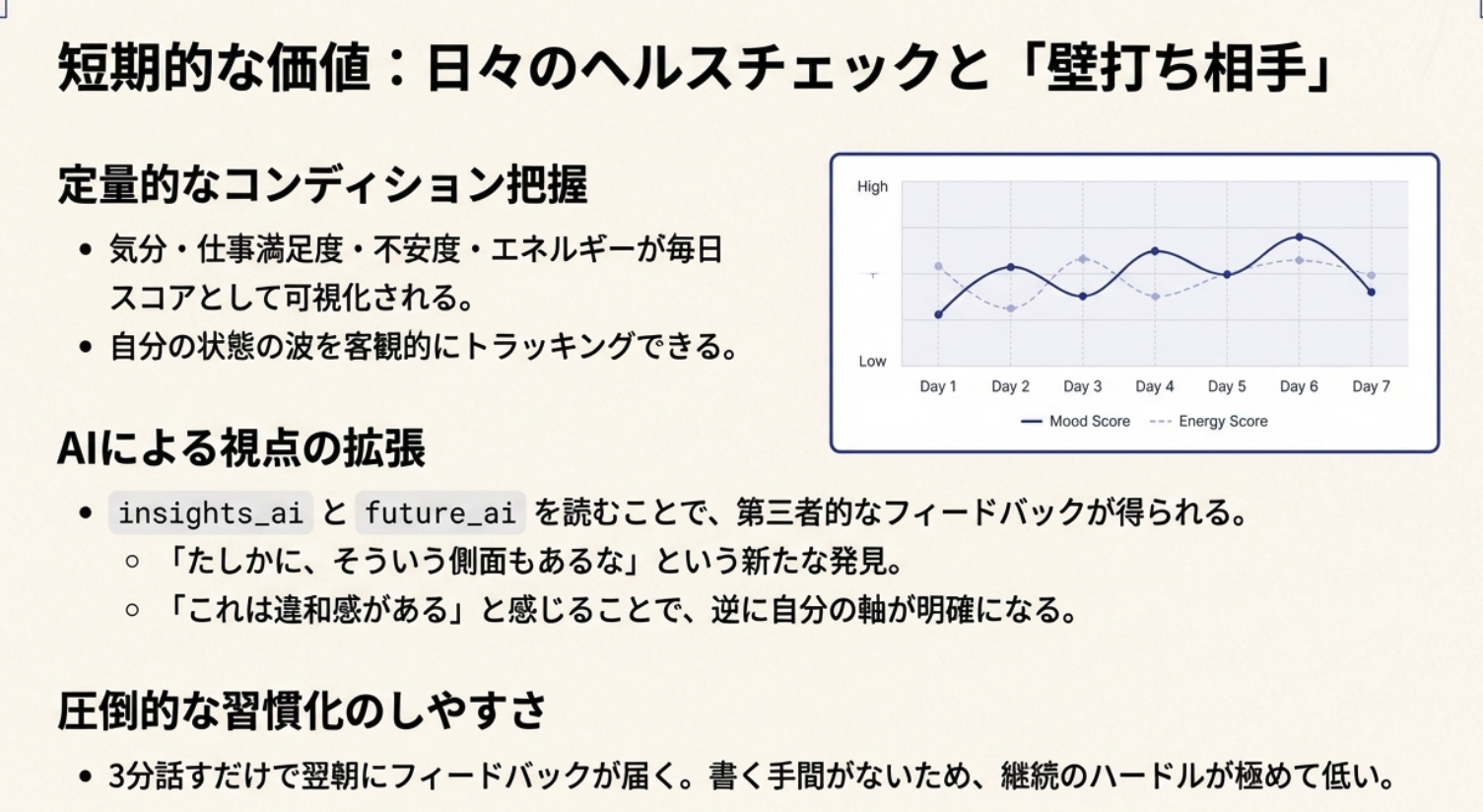 短期的な価値：日々のヘルスチェックと「壁打ち相手」

定量的なコンディション把握

• 気分・仕事満足度・不安度・エネルギーが毎日スコアとして可視化される。
• 自分の状態の波を客観的にトラッキングできる。

High
Low
Day 1 Day 2 Day 3 Day 4 Day 5 Day 6 Day 7
Mood Score Energy Score

AIによる視点の拡張

• insights_ai と future_ai を読むことで、第三者的なフィードバックが得られる。
 ○ 「たしかに、そういう側面もあるな」という新たな発見。
 ○ 「これは違和感がある」と感じることで、逆に自分の軸が明確になる。

圧倒的な習慣化のしやすさ

• 3分話すだけで翌朝にフィードバックが届く。書く手間がないため、継続のハードルが極めて低い。